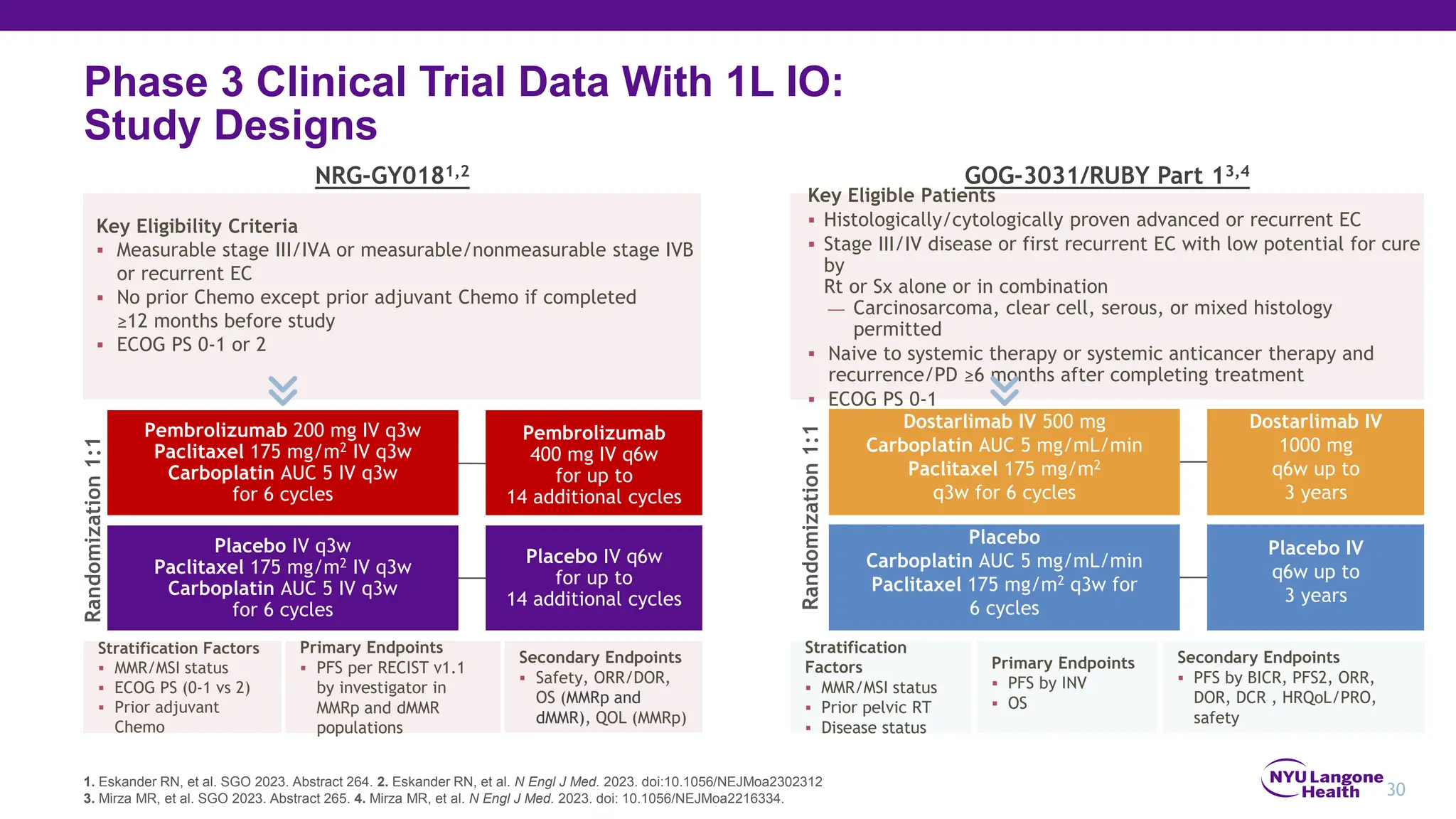 Phase 3 Clinical Trial Data With 1L IO: Study Designs

NRG-GY018$^{1,2}$

Key Eligibility Criteria
▪ Measurable stage III/IVA or measurable/nonmeasurable stage IVB or recurrent EC
▪ No prior Chemo except prior adjuvant Chemo if completed ≥12 months before study
▪ ECOG PS 0-1 or 2

Randomization 1:1

Pembrolizumab 200 mg IV q3w
Paclitaxel 175 mg/m$^2$ IV q3w
Carboplatin AUC 5 IV q3w
for 6 cycles

Pembrolizumab
400 mg IV q6w
for up to
14 additional cycles

Placebo IV q3w
Paclitaxel 175 mg/m$^2$ IV q3w
Carboplatin AUC 5 IV q3w
for 6 cycles

Placebo IV q6w
for up to
14 additional cycles

Stratification Factors
▪ MMR/MSI status
▪ ECOG PS (0-1 vs 2)
▪ Prior adjuvant Chemo

Primary Endpoints
▪ PFS per RECIST v1.1 by investigator in MMRp and dMMR populations

Secondary Endpoints
▪ Safety, ORR/DOR, OS (MMRp and dMMR), QOL (MMRp)

GOG-3031/RUBY Part 1$^{3,4}$

Key Eligible Patients
▪ Histologically/cytologically proven advanced or recurrent EC
▪ Stage III/IV disease or first recurrent EC with low potential for cure by
Rt or Sx alone or in combination
— Carcinosarcoma, clear cell, serous, or mixed histology permitted
▪ Naive to systemic therapy or systemic anticancer therapy and recurrence/PD ≥6 months after completing treatment
▪ ECOG PS 0-1

Randomization 1:1

Dostarlimab IV 500 mg
Carboplatin AUC 5 mg/mL/min
Paclitaxel 175 mg/m$^2$
q3w for 6 cycles

Dostarlimab IV
1000 mg
q6w up to
3 years

Placebo
Carboplatin AUC 5 mg/mL/min
Paclitaxel 175 mg/m$^2$ q3w for
6 cycles

Placebo IV
q6w up to
3 years

Stratification Factors
▪ MMR/MSI status
▪ Prior pelvic RT
▪ Disease status

Primary Endpoints
▪ PFS by INV
▪ OS

Secondary Endpoints
▪ PFS by BICR, PFS2, ORR, DOR, DCR , HRQoL/PRO, safety

1. Eskander RN, et al. SGO 2023. Abstract 264. 2. Eskander RN, et al. N Engl J Med. 2023. doi:10.1056/NEJMoa2302312
3. Mirza MR, et al. SGO 2023. Abstract 265. 4. Mirza MR, et al. N Engl J Med. 2023. doi: 10.1056/NEJMoa2216334.

NYU Langone Health 30